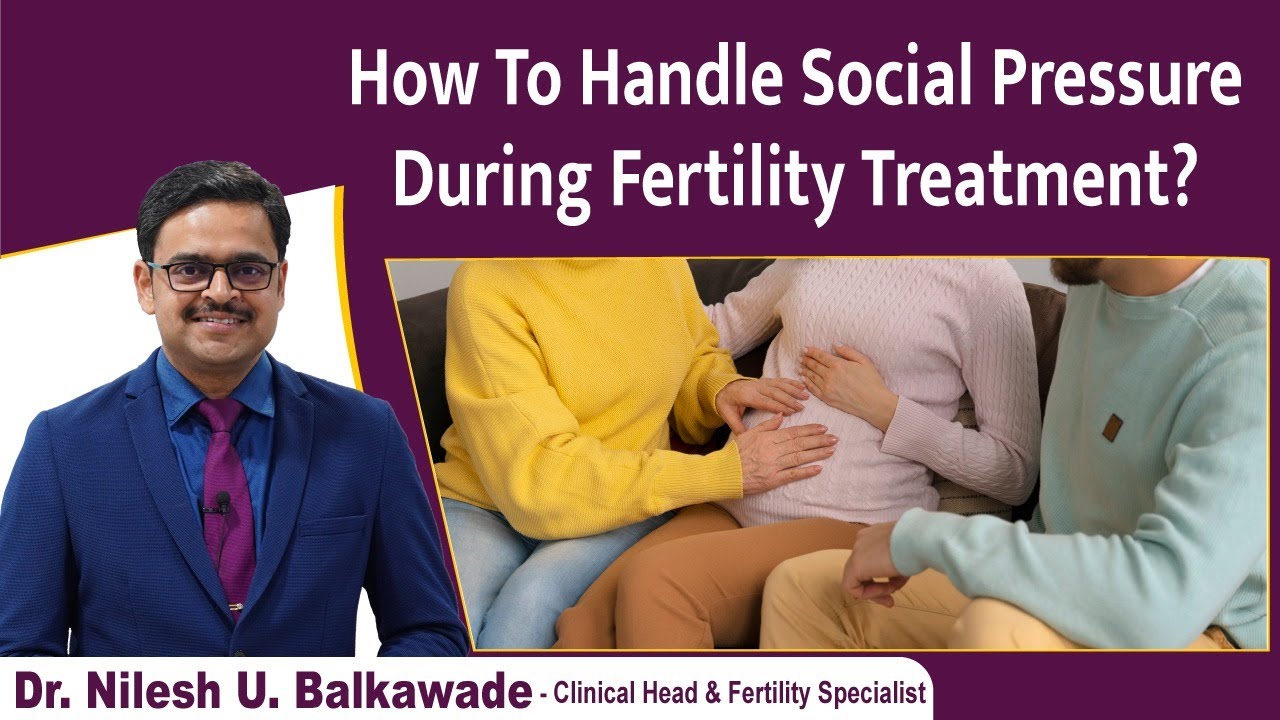 How To Handle Social Pressure During Fertility Treatment?

Dr. Nilesh U. Balkawade - Clinical Head & Fertility Specialist